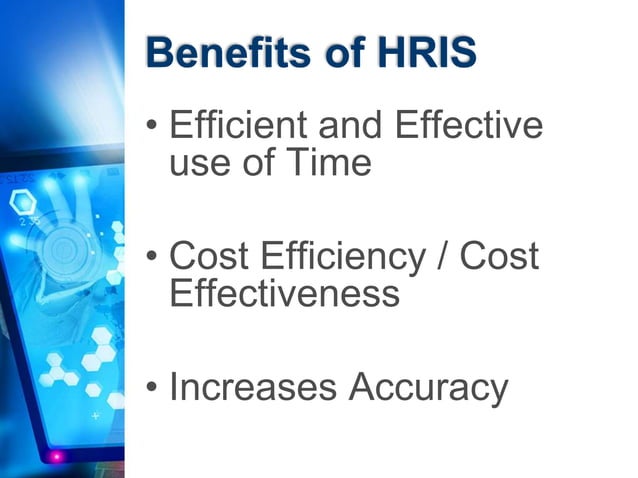 Benefits of HRIS

• Efficient and Effective use of Time

• Cost Efficiency / Cost Effectiveness

• Increases Accuracy